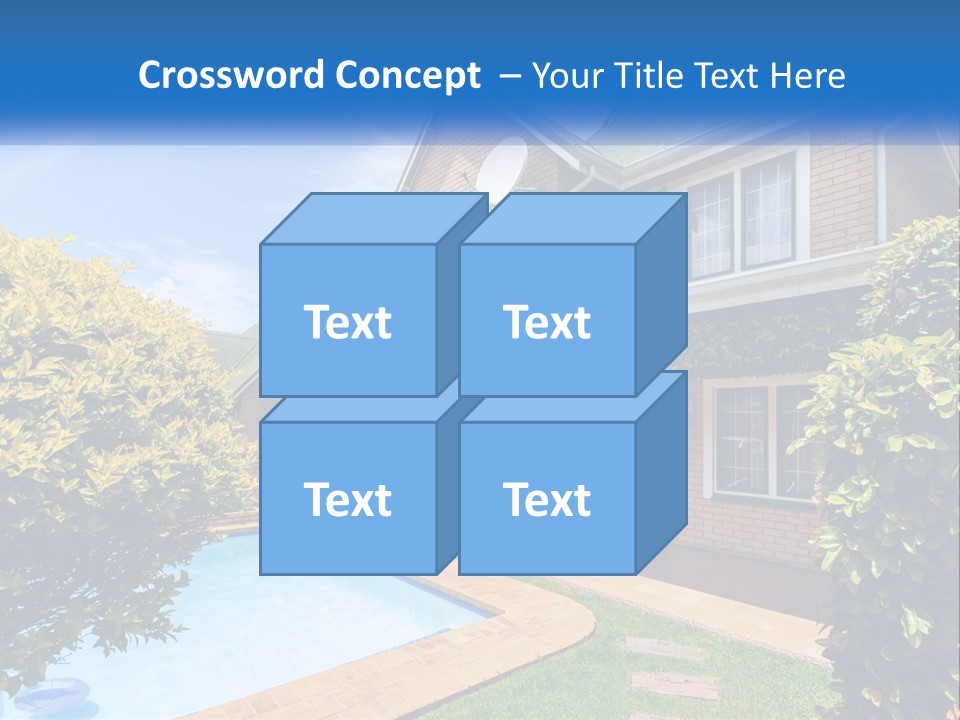 Crossword Concept – Your Title Text Here

Text

Text

Text

Text